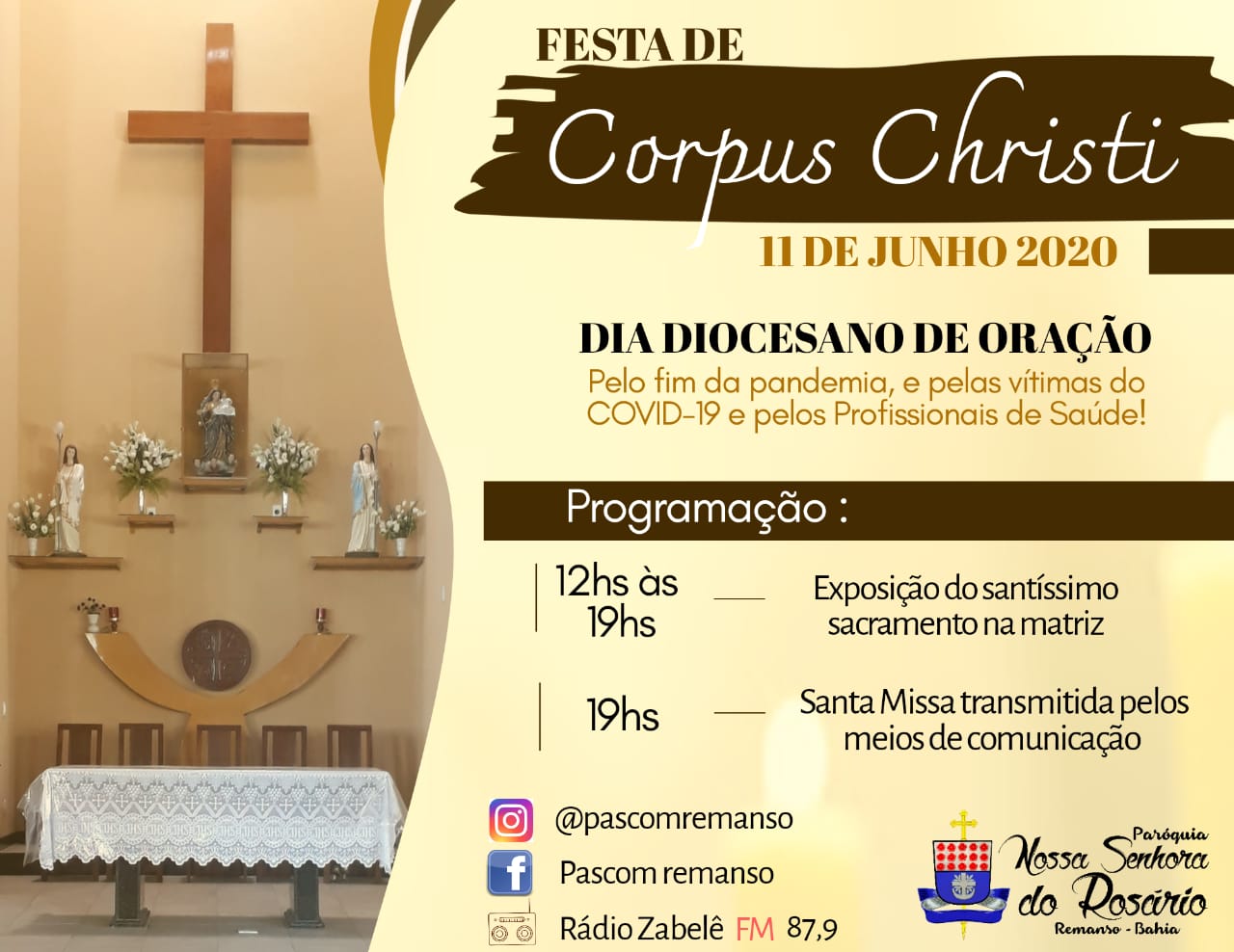 FESTA DE
Corpus Christi
11 DE JUNHO 2020

DIA DIOCESANO DE ORAÇÃO
Pelo fim da pandemia, e pelas vítimas do COVID-19 e pelos Profissionais de Saúde!

Programação :

12hs às 19hs — Exposição do santíssimo sacramento na matriz

19hs — Santa Missa transmitida pelos meios de comunicação

@pascomremanso
Pascom remanso
Rádio Zabelê FM 87,9

Paróquia
Nossa Senhora do Rosário
Remanso - Bahia